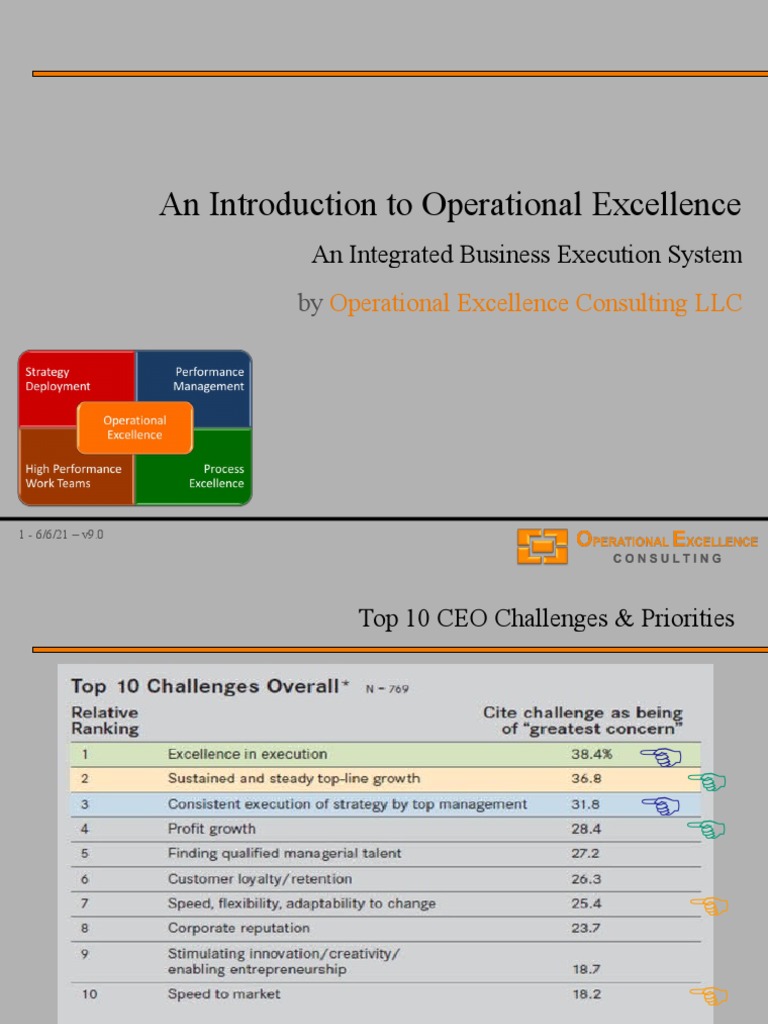 An Introduction to Operational Excellence

An Integrated Business Execution System

by Operational Excellence Consulting LLC

Strategy Deployment

Performance Management

Operational Excellence

High Performance Work Teams

Process Excellence

1 - 6/6/21 – v9.0

OPERATIONAL EXCELLENCE CONSULTING

Top 10 CEO Challenges & Priorities

Top 10 Challenges Overall* N – 769

| Relative Ranking | | Cite challenge as being of "greatest concern" |
|---|---|---|
| 1 | Excellence in execution | 38.4% |
| 2 | Sustained and steady top-line growth | 36.8 |
| 3 | Consistent execution of strategy by top management | 31.8 |
| 4 | Profit growth | 28.4 |
| 5 | Finding qualified managerial talent | 27.2 |
| 6 | Customer loyalty/retention | 26.3 |
| 7 | Speed, flexibility, adaptability to change | 25.4 |
| 8 | Corporate reputation | 23.7 |
| 9 | Stimulating innovation/creativity/ enabling entrepreneurship | 18.7 |
| 10 | Speed to market | 18.2 |